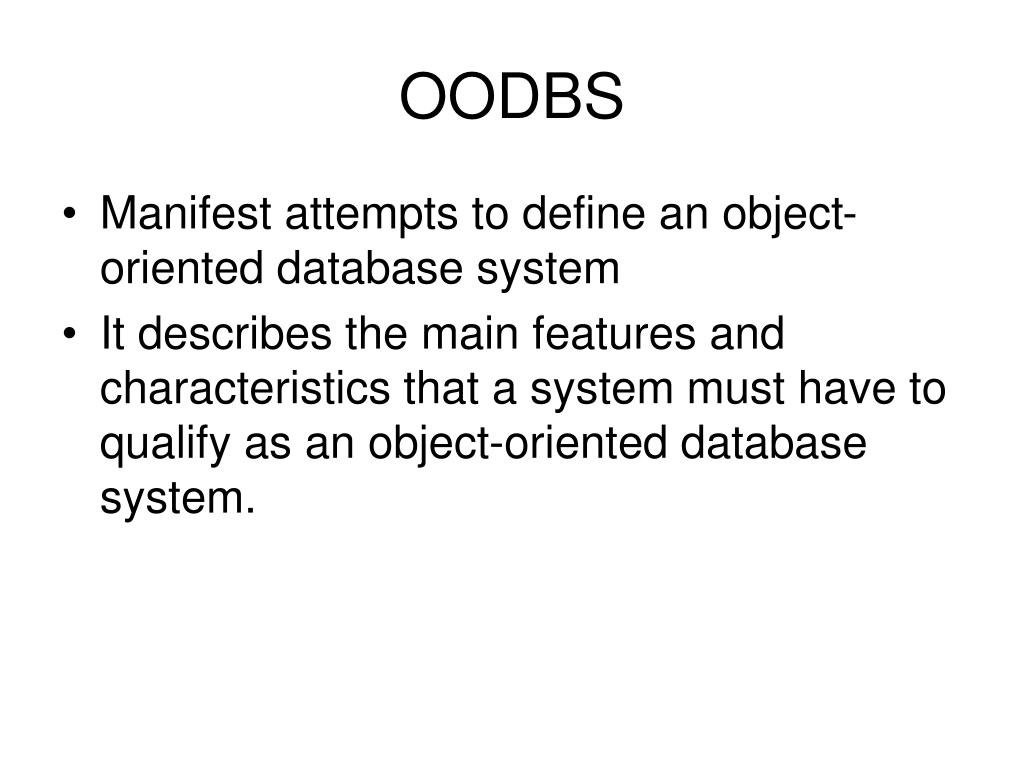 OODBS

• Manifest attempts to define an object-oriented database system
• It describes the main features and characteristics that a system must have to qualify as an object-oriented database system.